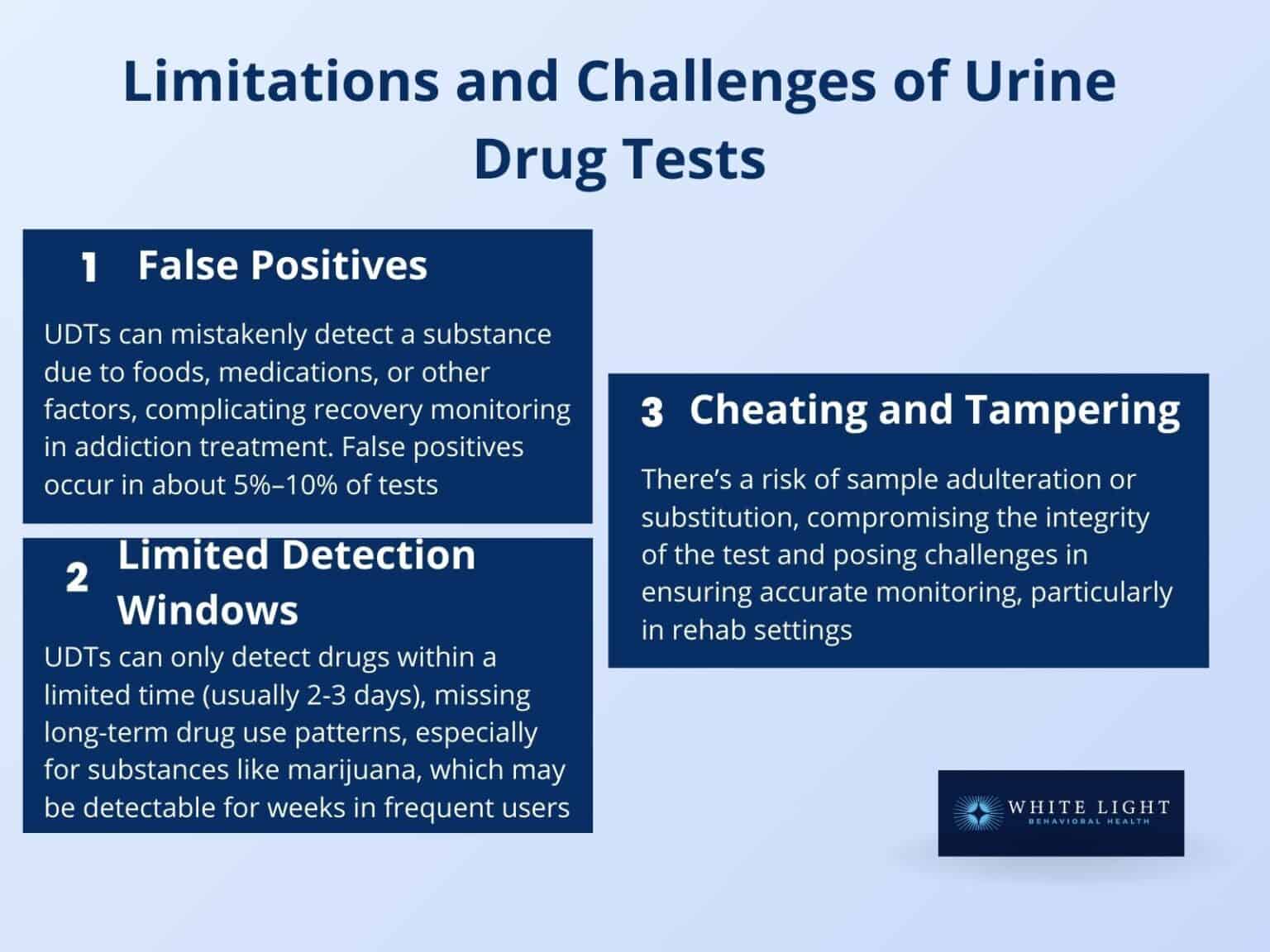 Limitations and Challenges of Urine Drug Tests

1 False Positives

UDTs can mistakenly detect a substance due to foods, medications, or other factors, complicating recovery monitoring in addiction treatment. False positives occur in about 5%–10% of tests

2 Limited Detection Windows

UDTs can only detect drugs within a limited time (usually 2-3 days), missing long-term drug use patterns, especially for substances like marijuana, which may be detectable for weeks in frequent users

3 Cheating and Tampering

There's a risk of sample adulteration or substitution, compromising the integrity of the test and posing challenges in ensuring accurate monitoring, particularly in rehab settings

WHITE LIGHT
BEHAVIORAL HEALTH